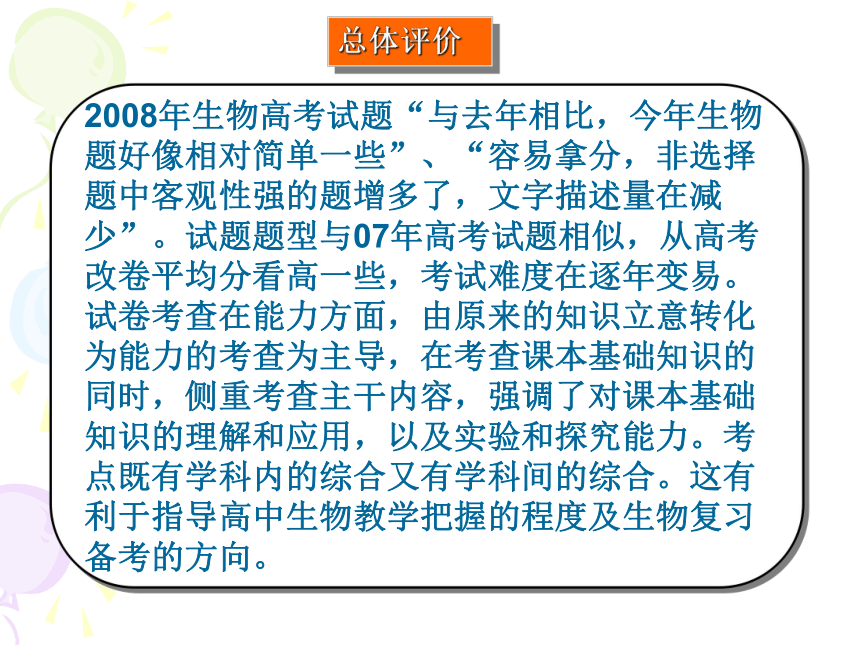 总体评价

2008年生物高考试题“与去年相比，今年生物题好像相对简单一些”、“容易拿分，非选择题中客观性强的题增多了，文字描述量在减少”。试题题型与07年高考试题相似，从高考改卷平均分看高一些，考试难度在逐年变易。试卷考查在能力方面，由原来的知识立意转化为能力的考查为主导，在考查课本基础知识的同时，侧重考查主干内容，强调了对课本基础知识的理解和应用，以及实验和探究能力。考点既有学科内的综合又有学科间的综合。这有利于指导高中生物教学把握的程度及生物复习备考的方向。